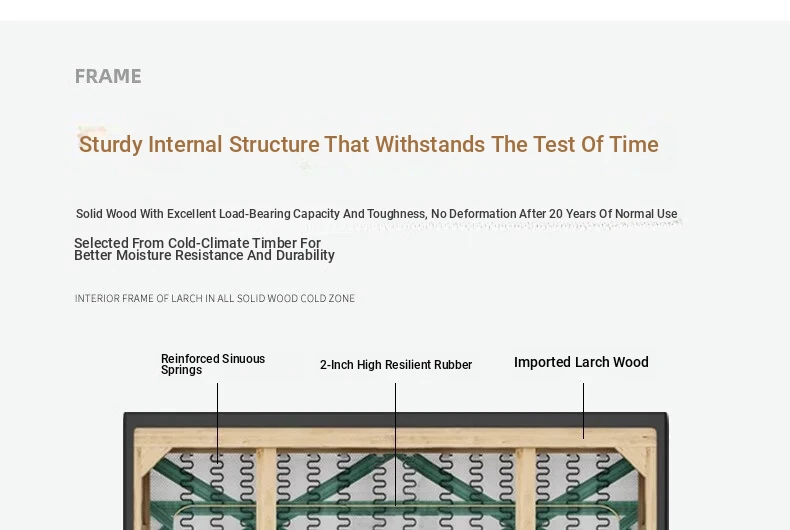 FRAME

Sturdy Internal Structure That Withstands The Test Of Time

Solid Wood With Excellent Load-Bearing Capacity And Toughness, No Deformation After 20 Years Of Normal Use

Selected From Cold-Climate Timber For Better Moisture Resistance And Durability

INTERIOR FRAME OF LARCH IN ALL SOLID WOOD COLD ZONE

Reinforced Sinuous Springs

2-Inch High Resilient Rubber

Imported Larch Wood